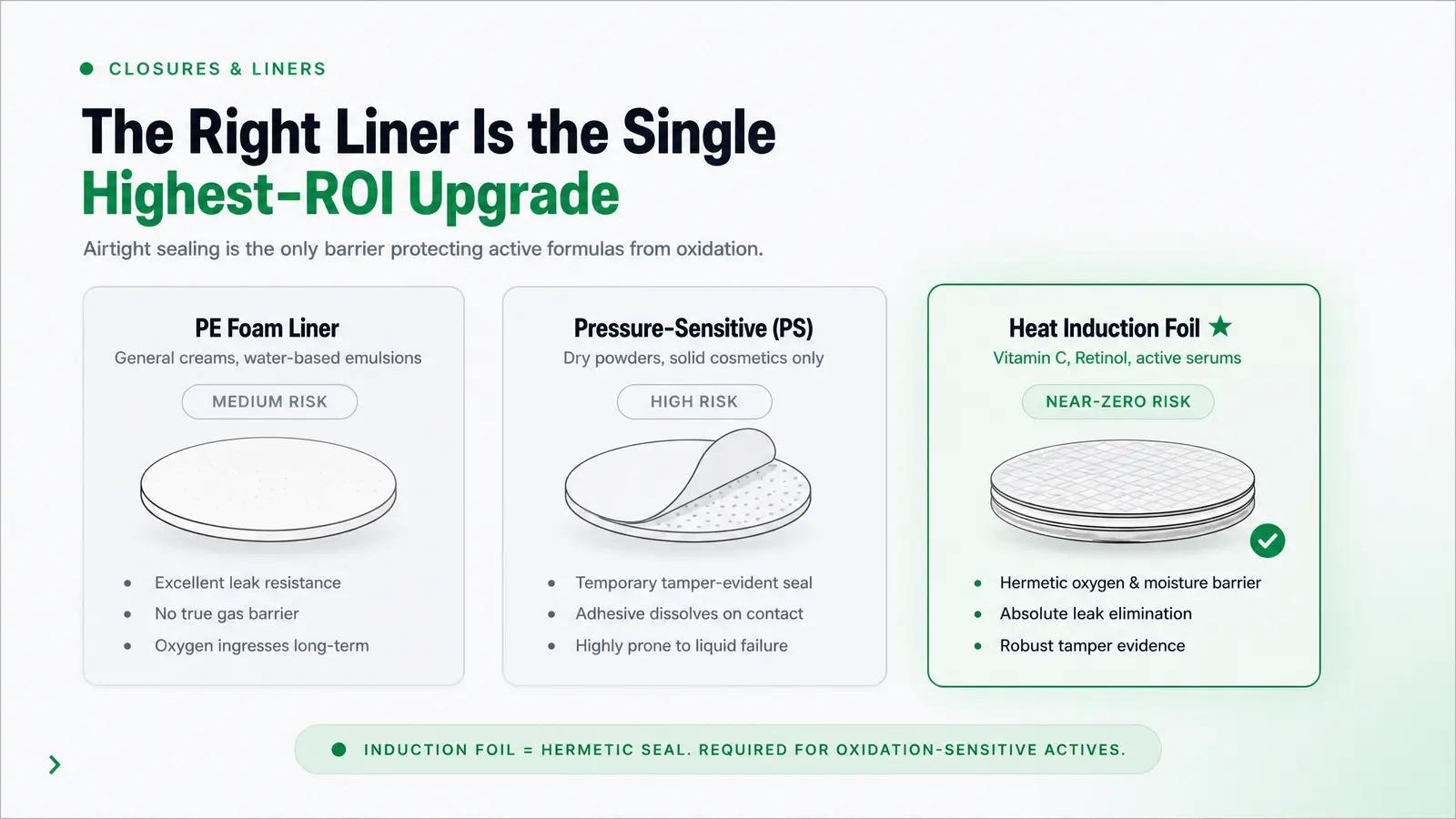 CLOSURES & LINERS

The Right Liner Is the Single Highest-ROI Upgrade

Airtight sealing is the only barrier protecting active formulas from oxidation.

PE Foam Liner
General creams, water-based emulsions
MEDIUM RISK
- Excellent leak resistance
- No true gas barrier
- Oxygen ingresses long-term

Pressure-Sensitive (PS)
Dry powders, solid cosmetics only
HIGH RISK
- Temporary tamper-evident seal
- Adhesive dissolves on contact
- Highly prone to liquid failure

Heat Induction Foil ★
Vitamin C, Retinol, active serums
NEAR-ZERO RISK
- Hermetic oxygen & moisture barrier
- Absolute leak elimination
- Robust tamper evidence

INDUCTION FOIL = HERMETIC SEAL. REQUIRED FOR OXIDATION-SENSITIVE ACTIVES.